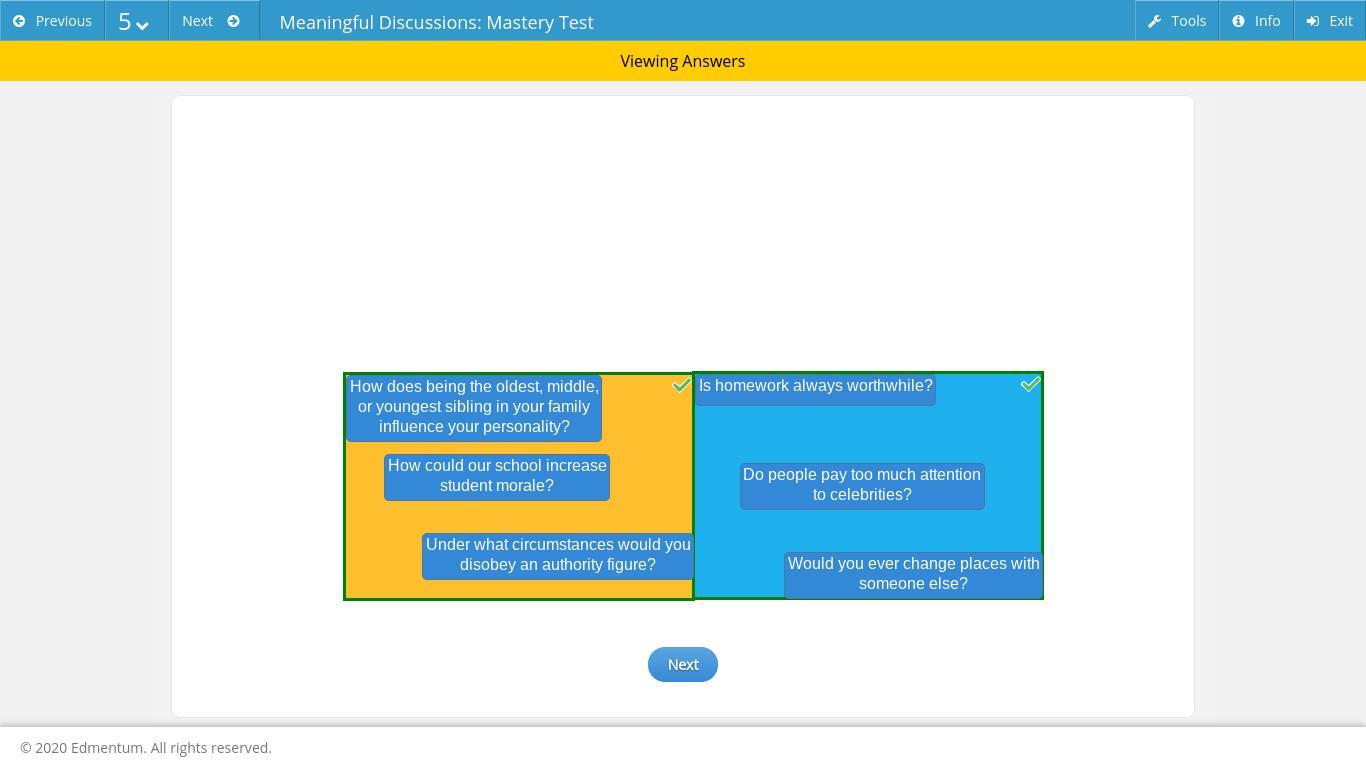 Previous 5 Next Meaningful Discussions: Mastery Test Tools Info Exit

Viewing Answers

How does being the oldest, middle, or youngest sibling in your family influence your personality?

How could our school increase student morale?

Under what circumstances would you disobey an authority figure?

Is homework always worthwhile?

Do people pay too much attention to celebrities?

Would you ever change places with someone else?

Next

© 2020 Edmentum. All rights reserved.